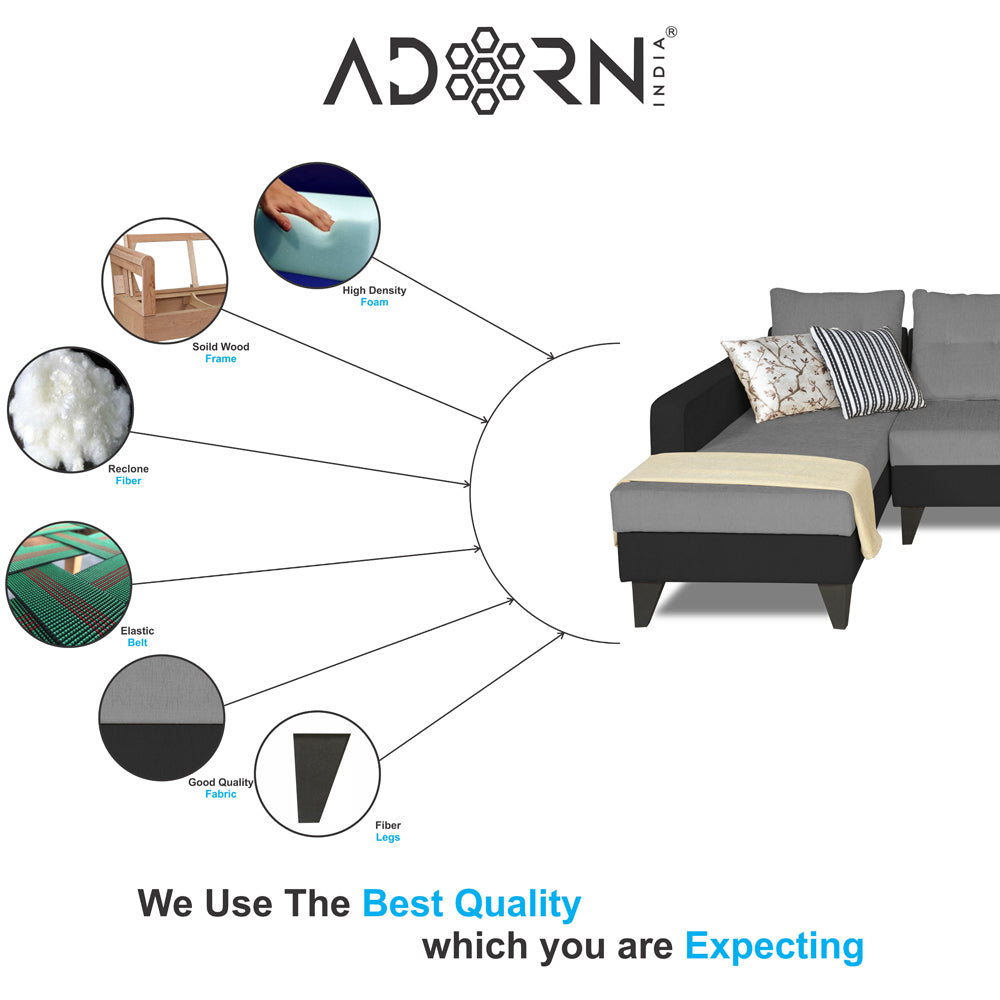 ADORN INDIA®

High Density Foam

Soild Wood Frame

Reclone Fiber

Elastic Belt

Good Quality Fabric

Fiber Legs

We Use The Best Quality which you are Expecting